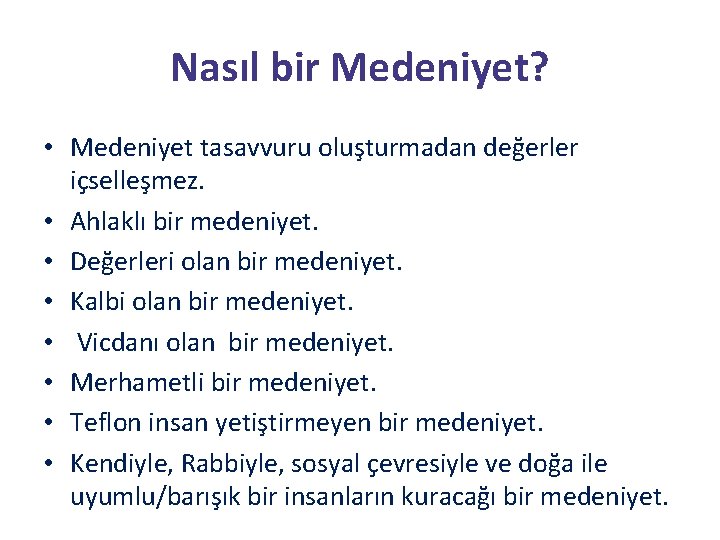 Nasıl bir Medeniyet?

• Medeniyet tasavvuru oluşturmadan değerler içselleşmez.
• Ahlaklı bir medeniyet.
• Değerleri olan bir medeniyet.
• Kalbi olan bir medeniyet.
• Vicdanı olan bir medeniyet.
• Merhametli bir medeniyet.
• Teflon insan yetiştirmeyen bir medeniyet.
• Kendiyle, Rabbiyle, sosyal çevresiyle ve doğa ile uyumlu/barışık bir insanların kuracağı bir medeniyet.